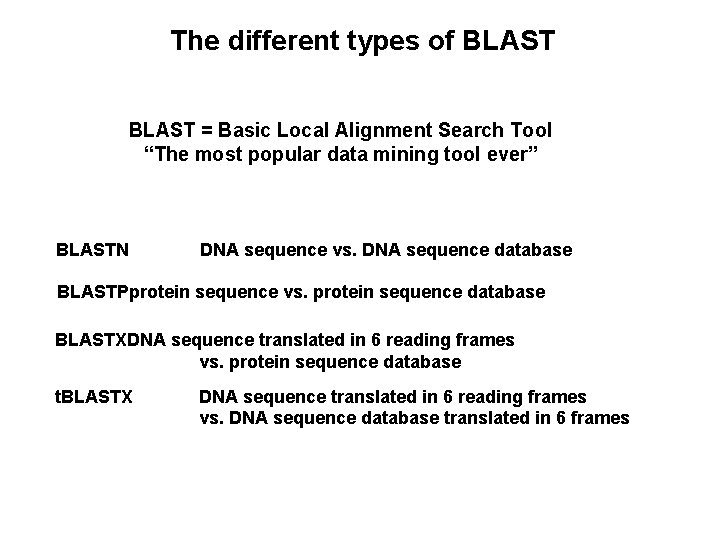 The different types of BLAST

BLAST = Basic Local Alignment Search Tool
“The most popular data mining tool ever”

BLASTN DNA sequence vs. DNA sequence database

BLASTPprotein sequence vs. protein sequence database

BLASTXDNA sequence translated in 6 reading frames vs. protein sequence database

tBLASTX DNA sequence translated in 6 reading frames vs. DNA sequence database translated in 6 frames